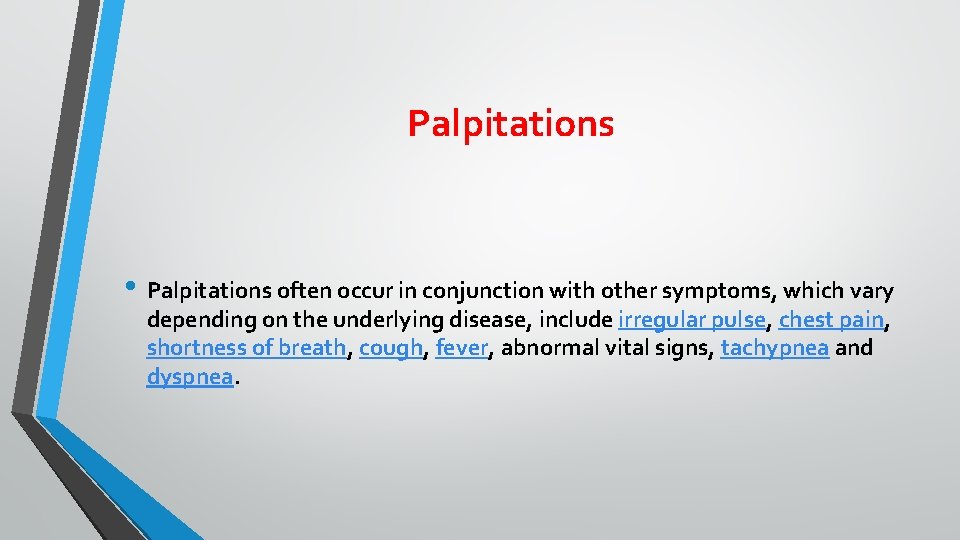 Palpitations

• Palpitations often occur in conjunction with other symptoms, which vary depending on the underlying disease, include irregular pulse, chest pain, shortness of breath, cough, fever, abnormal vital signs, tachypnea and dyspnea.